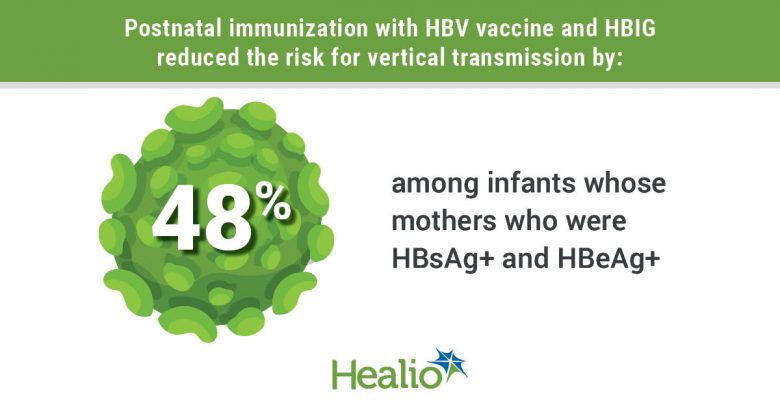 Postnatal immunization with HBV vaccine and HBIG reduced the risk for vertical transmission by:

48%

among infants whose mothers who were HBsAg+ and HBeAg+

Healio